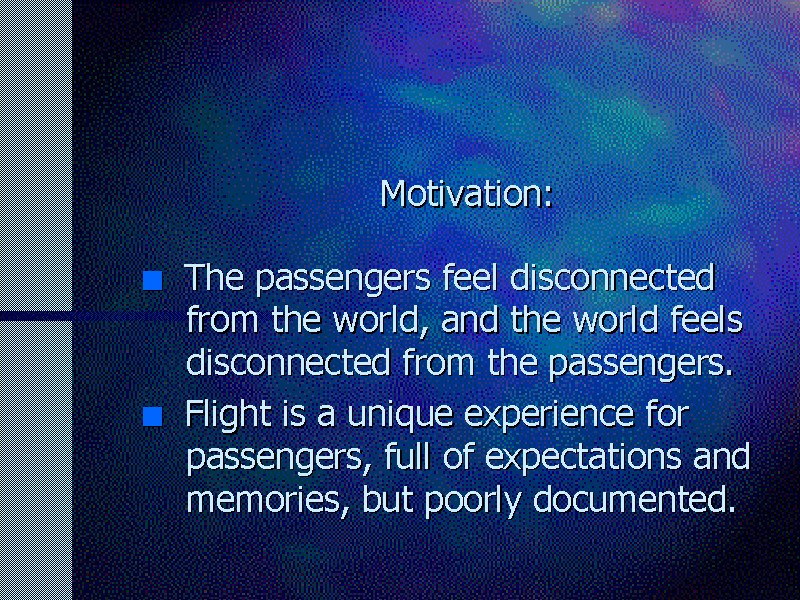 Motivation:

- The passengers feel disconnected from the world, and the world feels disconnected from the passengers.
- Flight is a unique experience for passengers, full of expectations and memories, but poorly documented.